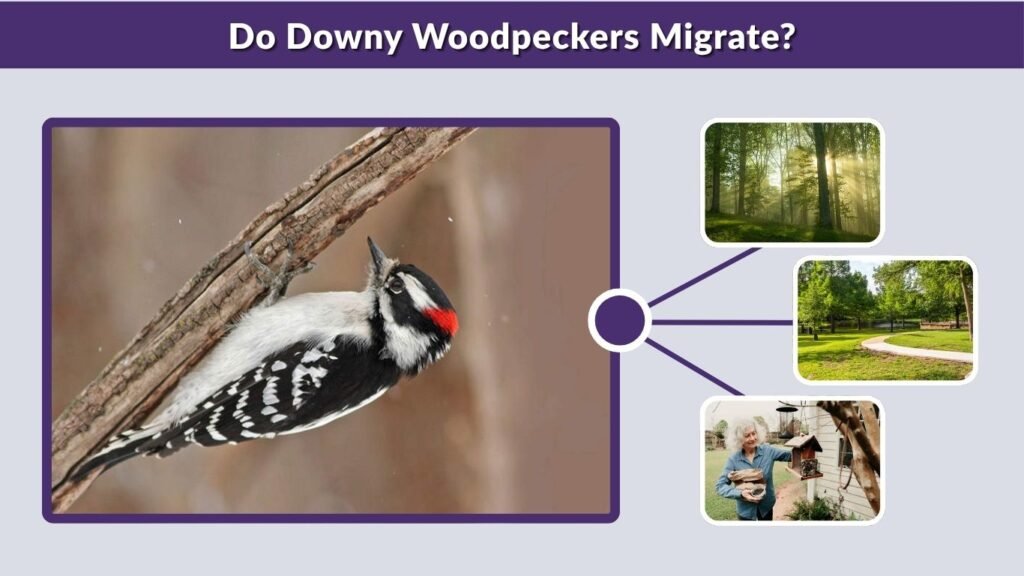 Do Downy Woodpeckers Migrate?